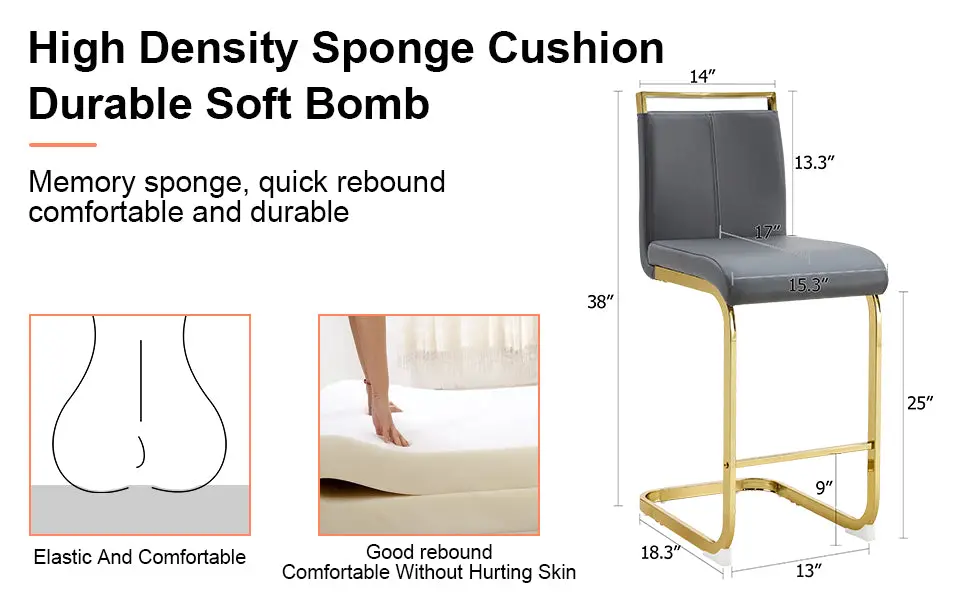 High Density Sponge Cushion
Durable Soft Bomb

Memory sponge, quick rebound comfortable and durable

Elastic And Comfortable

Good rebound
Comfortable Without Hurting Skin

14″
13.3″
17″
15.3″
38″
25″
9″
18.3″
13″